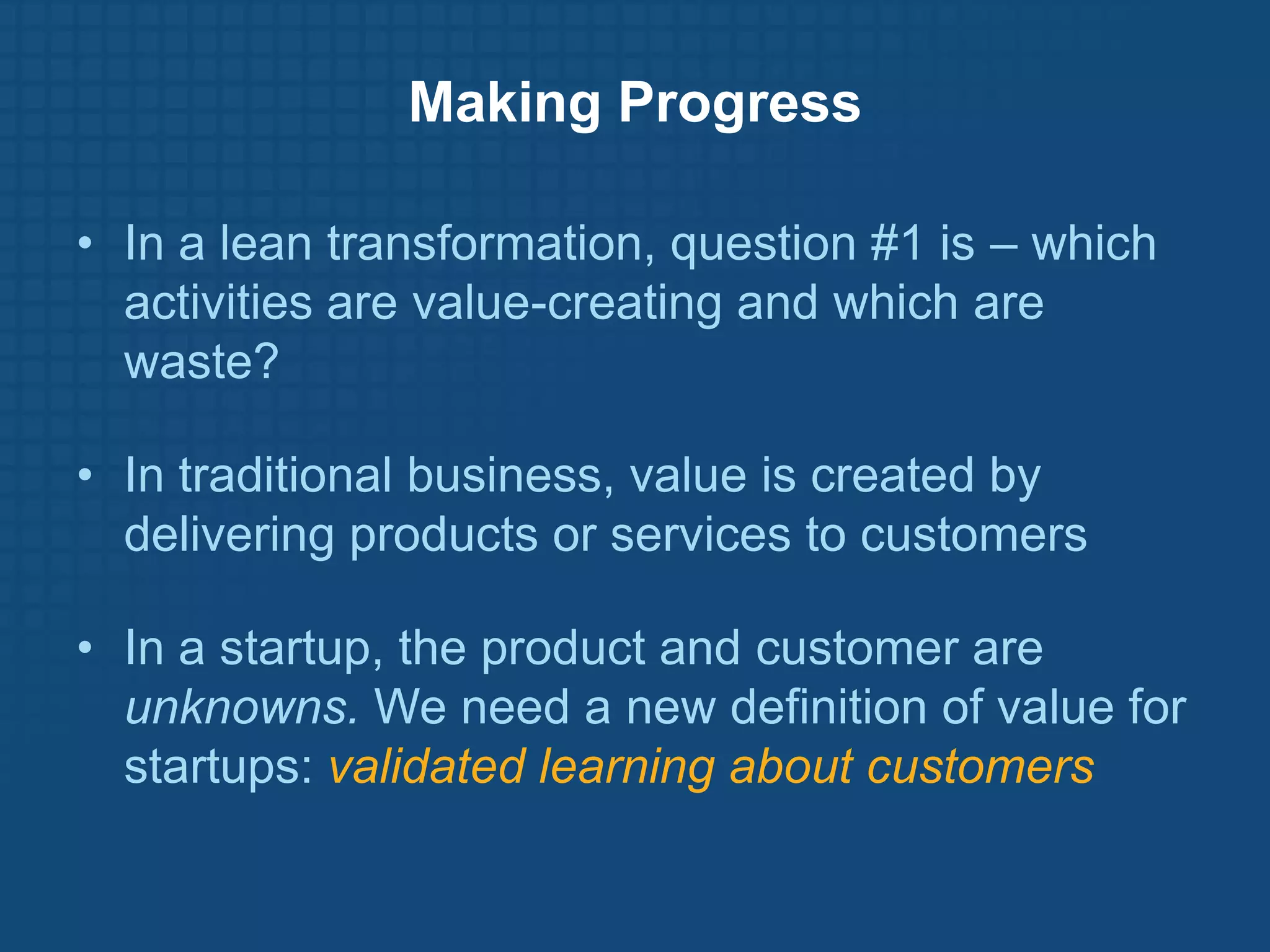 Making Progress

• In a lean transformation, question #1 is – which activities are value-creating and which are waste?

• In traditional business, value is created by delivering products or services to customers

• In a startup, the product and customer are unknowns. We need a new definition of value for startups: validated learning about customers